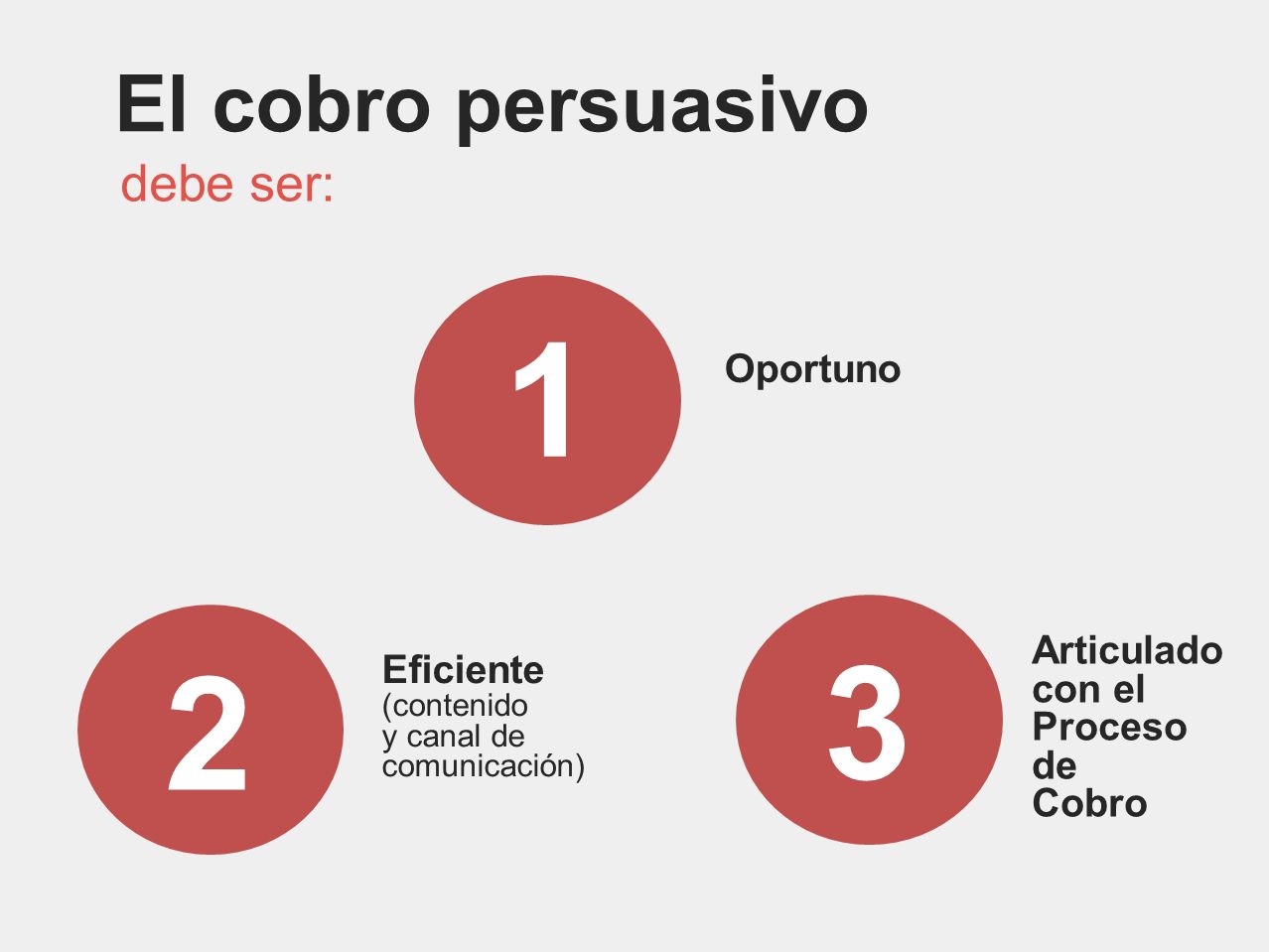 El cobro persuasivo
debe ser:

1
Oportuno

2
Eficiente
(contenido y canal de comunicación)

3
Articulado con el Proceso de Cobro